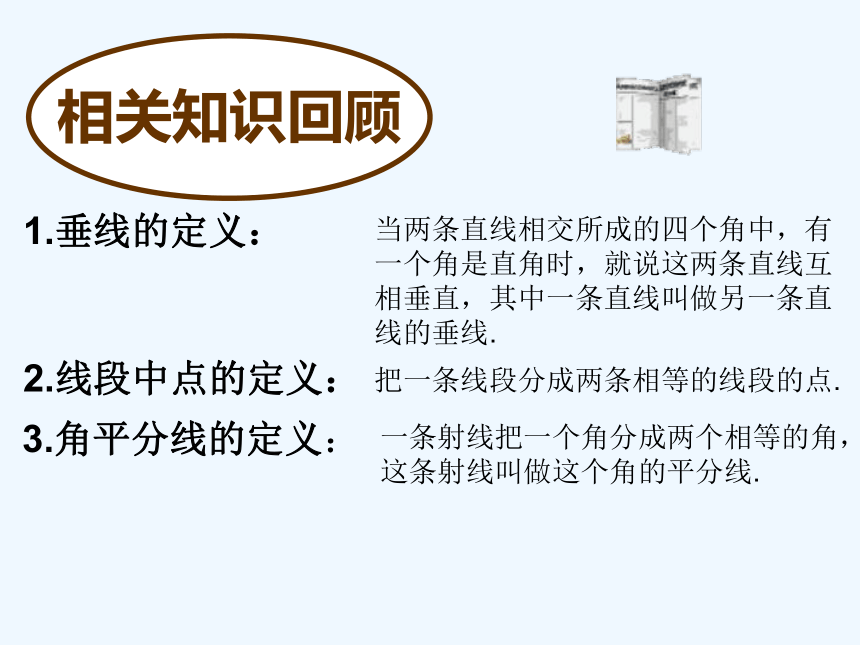 相关知识回顾

1.垂线的定义：

当两条直线相交所成的四个角中，有一个角是直角时，就说这两条直线互相垂直，其中一条直线叫做另一条直线的垂线.

2.线段中点的定义：

把一条线段分成两条相等的线段的点.

3.角平分线的定义：

一条射线把一个角分成两个相等的角，这条射线叫做这个角的平分线.